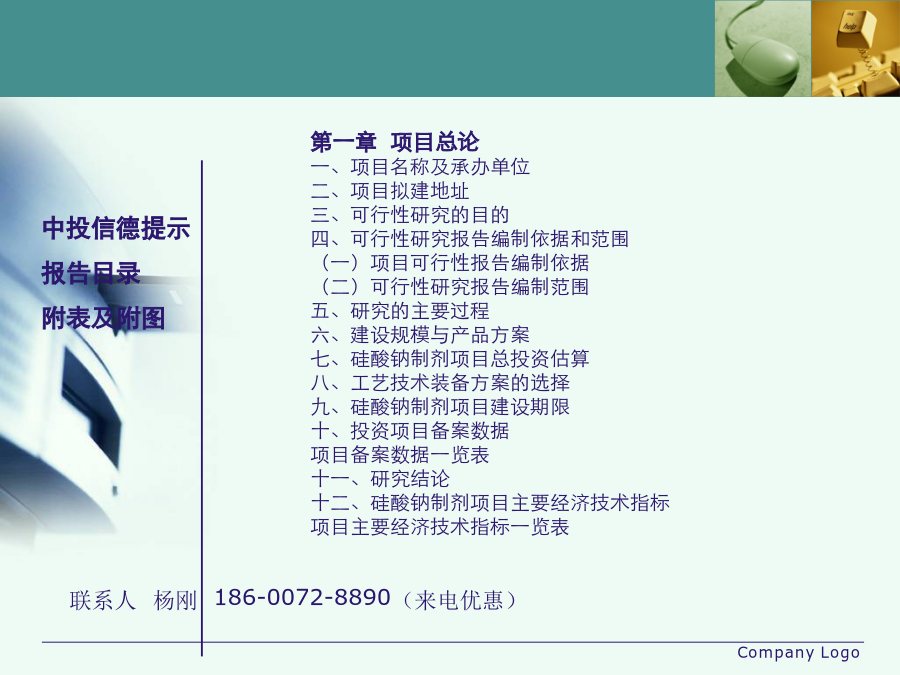 中投信德提示
报告目录
附表及附图

第一章 项目总论
一、项目名称及承办单位
二、项目拟建地址
三、可行性研究的目的
四、可行性研究报告编制依据和范围
（一）项目可行性报告编制依据
（二）可行性研究报告编制范围
五、研究的主要过程
六、建设规模与产品方案
七、硅酸钠制剂项目总投资估算
八、工艺技术装备方案的选择
九、硅酸钠制剂项目建设期限
十、投资项目备案数据
项目备案数据一览表
十一、研究结论
十二、硅酸钠制剂项目主要经济技术指标
项目主要经济技术指标一览表

联系人 杨刚 186-0072-8890（来电优惠）

Company Logo